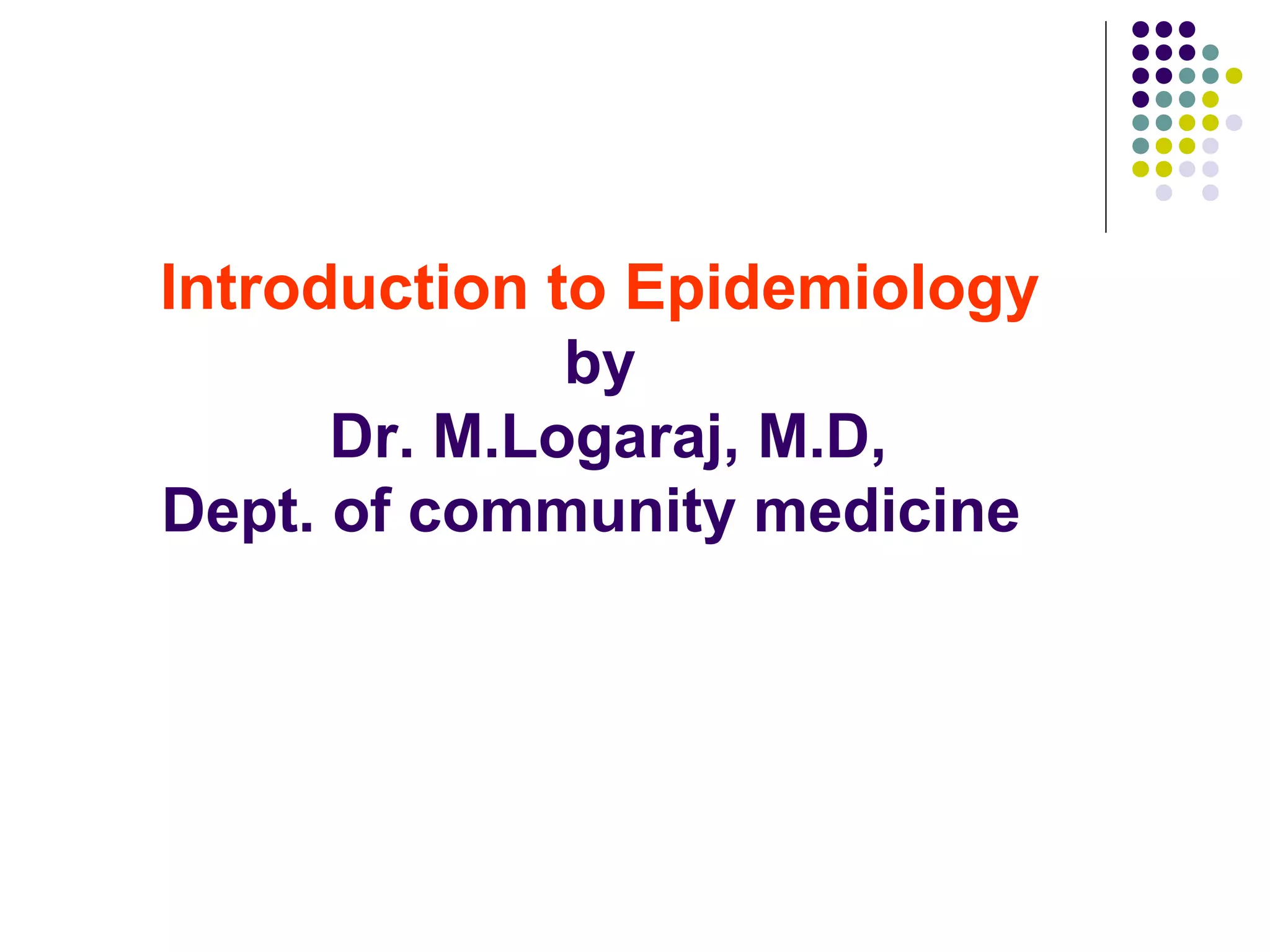 Introduction to Epidemiology
by
Dr. M.Logaraj, M.D,
Dept. of community medicine